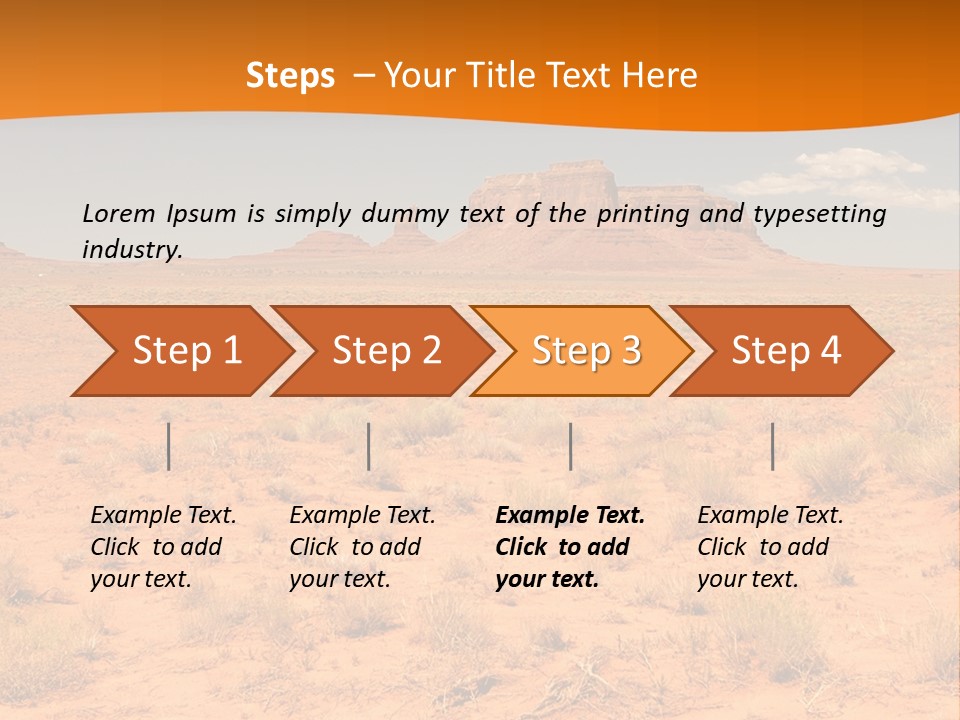 Steps – Your Title Text Here

Lorem Ipsum is simply dummy text of the printing and typesetting industry.

Step 1

Step 2

Step 3

Step 4

Example Text. Click to add your text.

Example Text. Click to add your text.

Example Text. Click to add your text.

Example Text. Click to add your text.